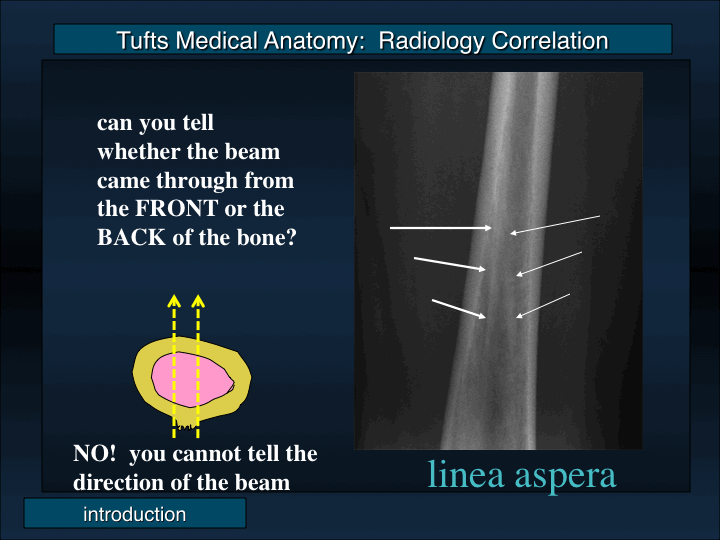 Tufts Medical Anatomy: Radiology Correlation

can you tell whether the beam came through from the FRONT or the BACK of the bone?

NO! you cannot tell the direction of the beam

linea aspera

introduction